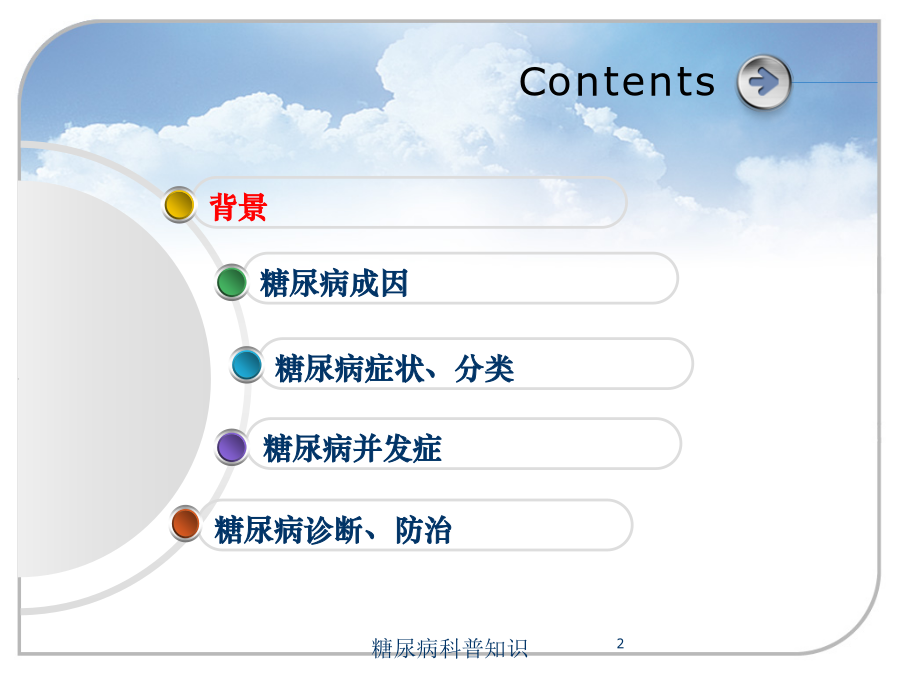 Contents

背景

糖尿病成因

糖尿病症状、分类

糖尿病并发症

糖尿病诊断、防治

糖尿病科普知识

2